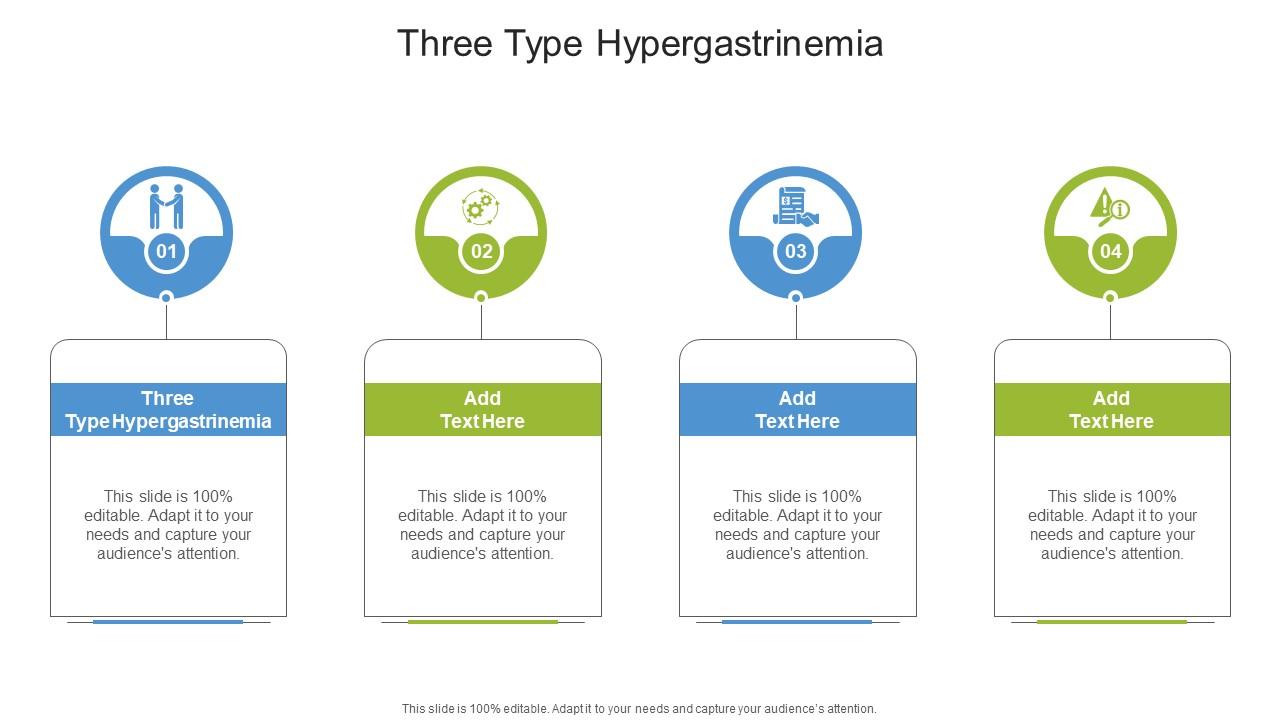 Three Type Hypergastrinemia

01

Three Type Hypergastrinemia

This slide is 100% editable. Adapt it to your needs and capture your audience's attention.

02

Add Text Here

This slide is 100% editable. Adapt it to your needs and capture your audience's attention.

03

Add Text Here

This slide is 100% editable. Adapt it to your needs and capture your audience's attention.

04

Add Text Here

This slide is 100% editable. Adapt it to your needs and capture your audience's attention.

This slide is 100% editable. Adapt it to your needs and capture your audience's attention.